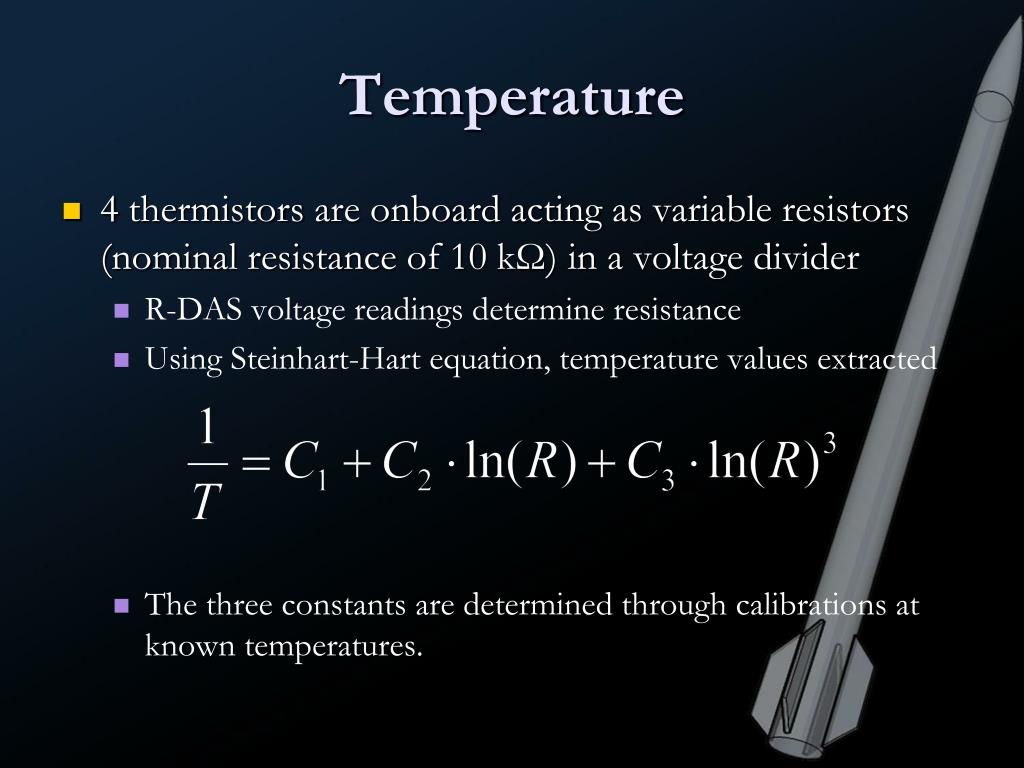 Temperature

4 thermistors are onboard acting as variable resistors (nominal resistance of 10 kΩ) in a voltage divider

R-DAS voltage readings determine resistance

Using Steinhart-Hart equation, temperature values extracted

$\frac{1}{T} = C_1 + C_2 \cdot \ln(R) + C_3 \cdot \ln(R)^3$

The three constants are determined through calibrations at known temperatures.